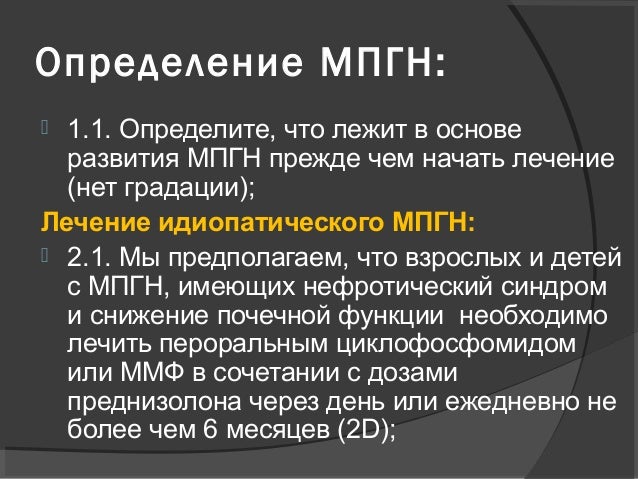 Определение МПГН:

1.1. Определите, что лежит в основе развития МПГН прежде чем начать лечение (нет градации);

Лечение идиопатического МПГН:

2.1. Мы предполагаем, что взрослых и детей с МПГН, имеющих нефротический синдром и снижение почечной функции необходимо лечить пероральным циклофосфомидом или ММФ в сочетании с дозами преднизолона через день или ежедневно не более чем 6 месяцев (2D);